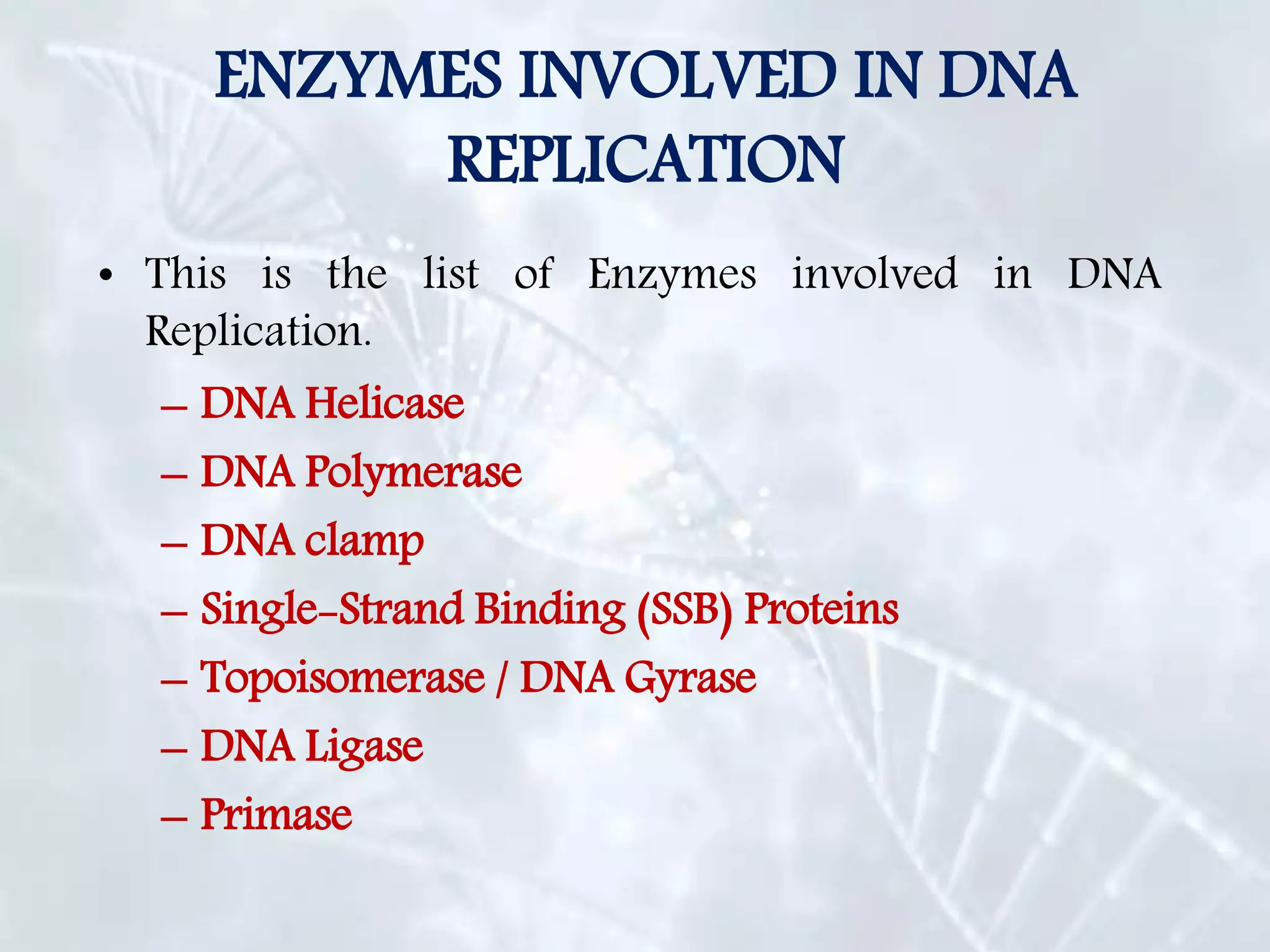 ENZYMES INVOLVED IN DNA REPLICATION

• This is the list of Enzymes involved in DNA Replication.
– DNA Helicase
– DNA Polymerase
– DNA clamp
– Single-Strand Binding (SSB) Proteins
– Topoisomerase / DNA Gyrase
– DNA Ligase
– Primase